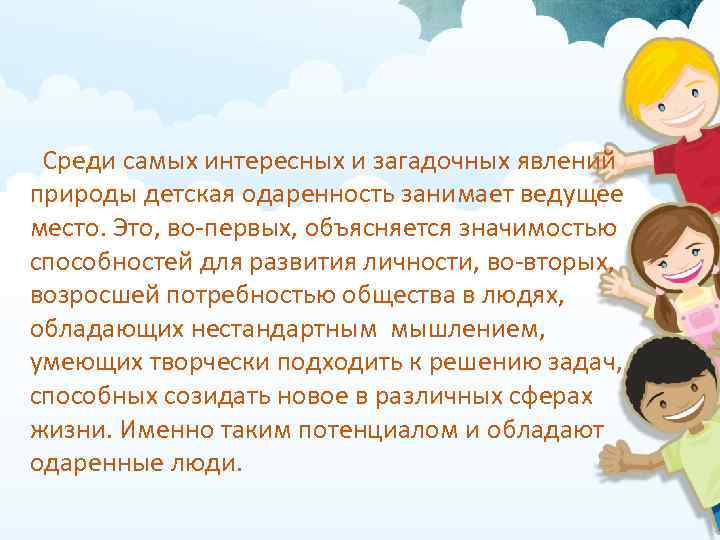 Среди самых интересных и загадочных явлений природы детская одаренность занимает ведущее место. Это, во-первых, объясняется значимостью способностей для развития личности, во-вторых, возросшей потребностью общества в людях, обладающих нестандартным мышлением, умеющих творчески подходить к решению задач, способных созидать новое в различных сферах жизни. Именно таким потенциалом и обладают одаренные люди.